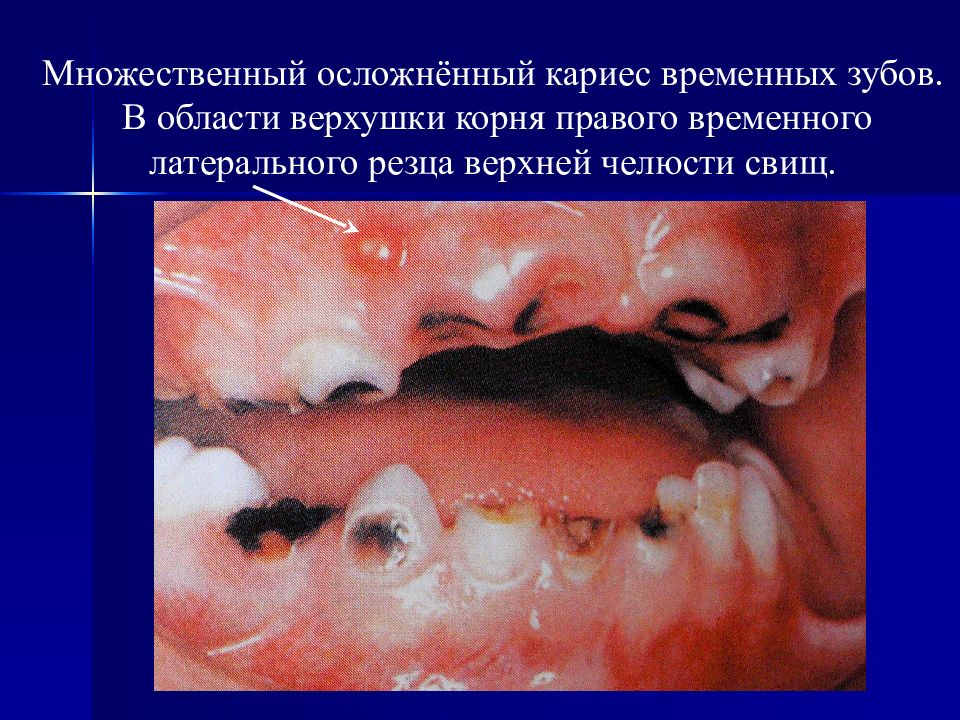 Множественный осложнённый кариес временных зубов. В области верхушки корня правого временного латерального резца верхней челюсти свищ.